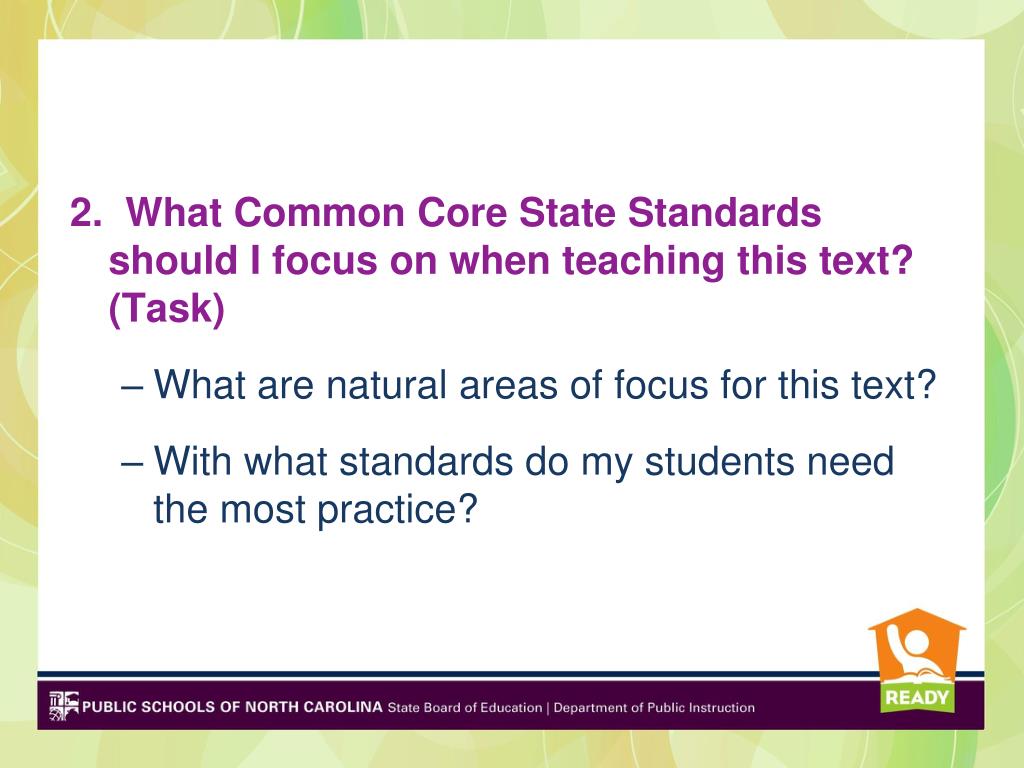 2. What Common Core State Standards should I focus on when teaching this text? (Task)

– What are natural areas of focus for this text?

– With what standards do my students need the most practice?

PUBLIC SCHOOLS OF NORTH CAROLINA State Board of Education | Department of Public Instruction

READY